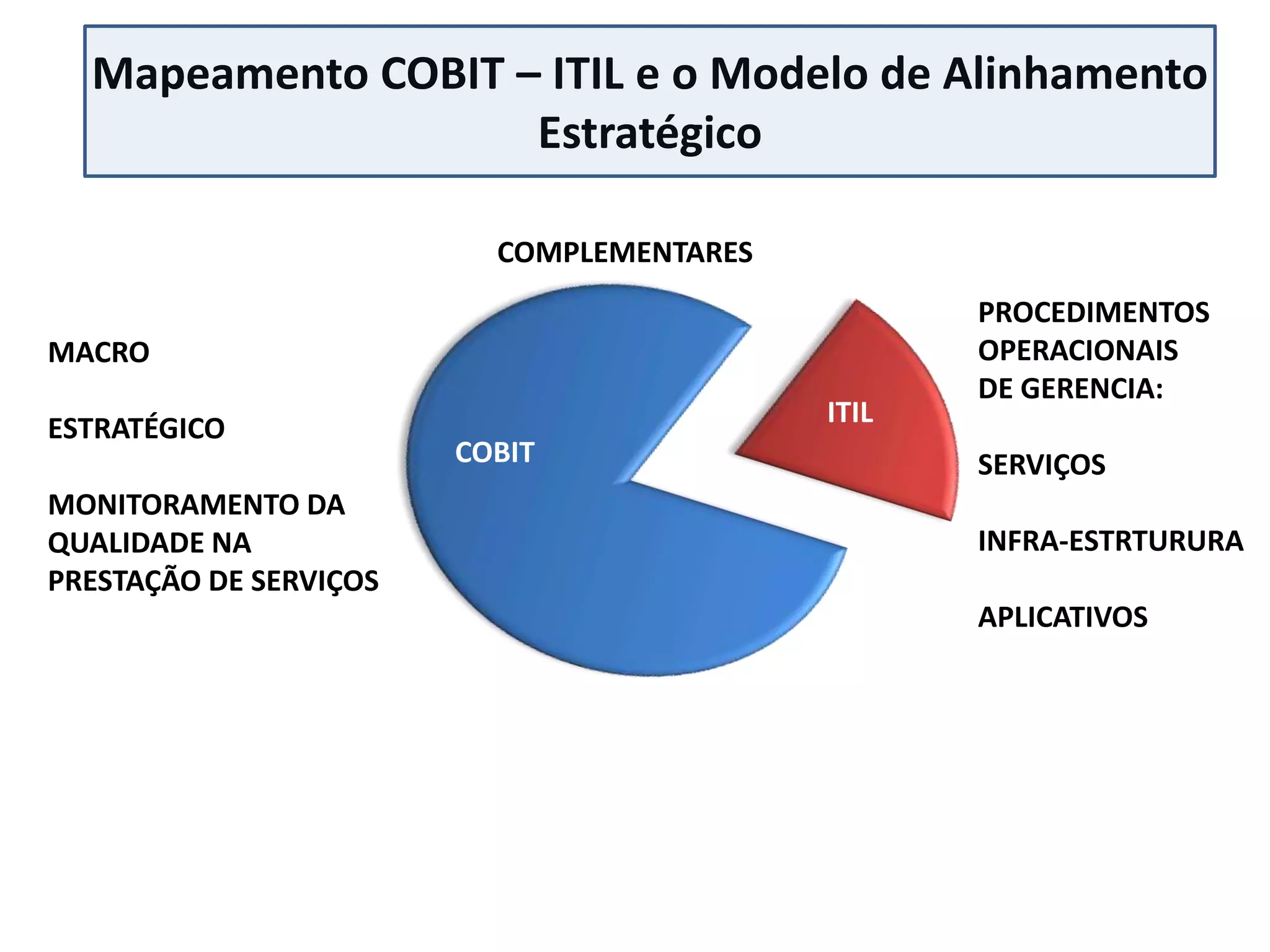 Mapeamento COBIT – ITIL e o Modelo de Alinhamento Estratégico

COMPLEMENTARES

MACRO

ESTRATÉGICO

MONITORAMENTO DA QUALIDADE NA PRESTAÇÃO DE SERVIÇOS

COBIT

ITIL

PROCEDIMENTOS OPERACIONAIS DE GERENCIA:

SERVIÇOS

INFRA-ESTRTURURA

APLICATIVOS